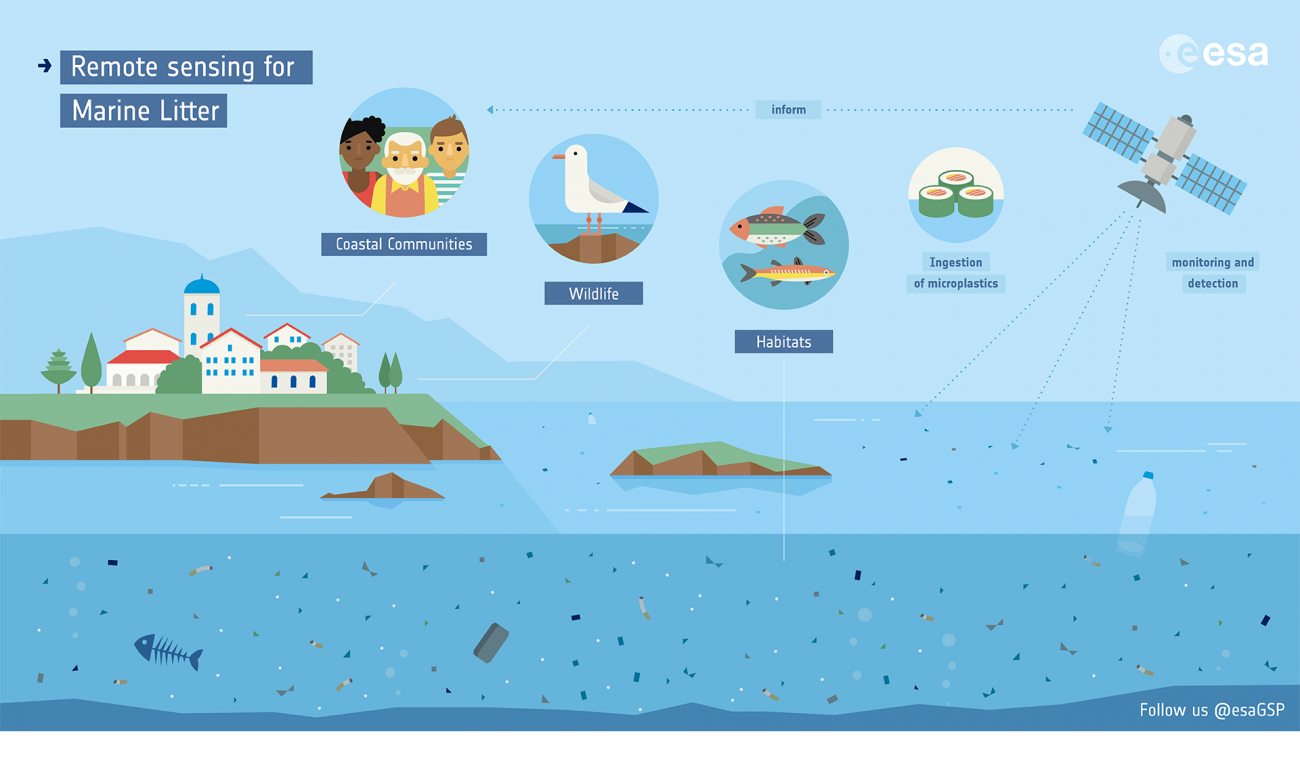 Remote sensing for Marine Litter

esa

inform

Coastal Communities

Wildlife

Habitats

Ingestion of microplastics

monitoring and detection

Follow us @esaGSP